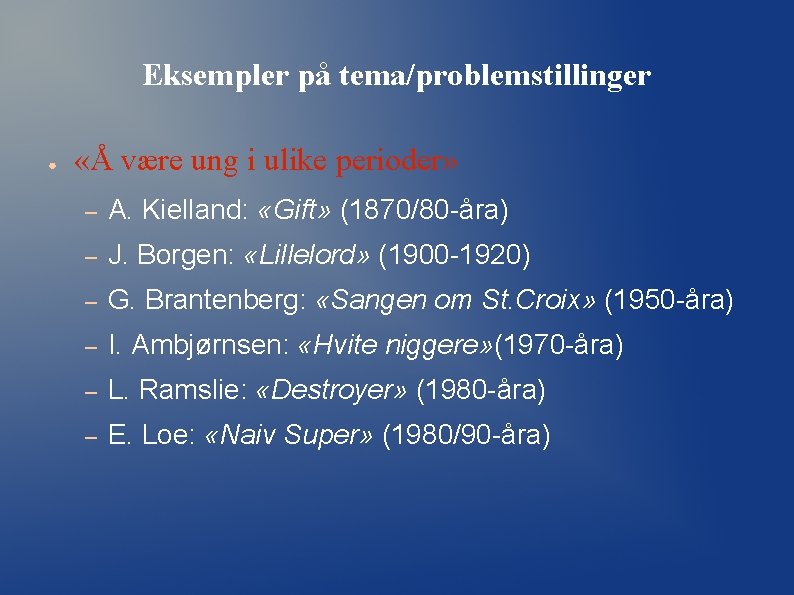 Eksempler på tema/problemstillinger

• «Å være ung i ulike perioder»

- A. Kielland: «Gift» (1870/80-åra)
- J. Borgen: «Lillelord» (1900-1920)
- G. Brantenberg: «Sangen om St.Croix» (1950-åra)
- I. Ambjørnsen: «Hvite niggere»(1970-åra)
- L. Ramslie: «Destroyer» (1980-åra)
- E. Loe: «Naiv Super» (1980/90-åra)